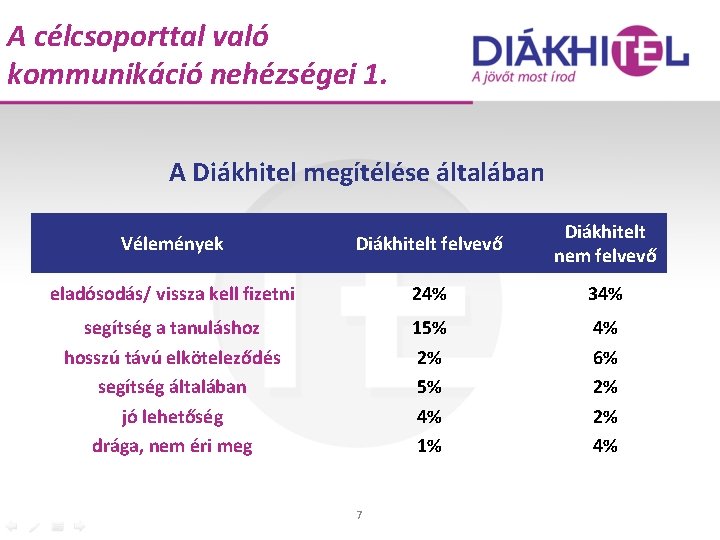 A célcsoporttal való kommunikáció nehézségei 1.

DIÁKHITEL
A jövőt most írod

A Diákhitel megítélése általában

| Vélemények | Diákhitelt felvevő | Diákhitelt nem felvevő |
|---|---|---|
| eladósodás/ vissza kell fizetni | 24% | 34% |
| segítség a tanuláshoz | 15% | 4% |
| hosszú távú elköteleződés | 2% | 6% |
| segítség általában | 5% | 2% |
| jó lehetőség | 4% | 2% |
| drága, nem éri meg | 1% | 4% |

7